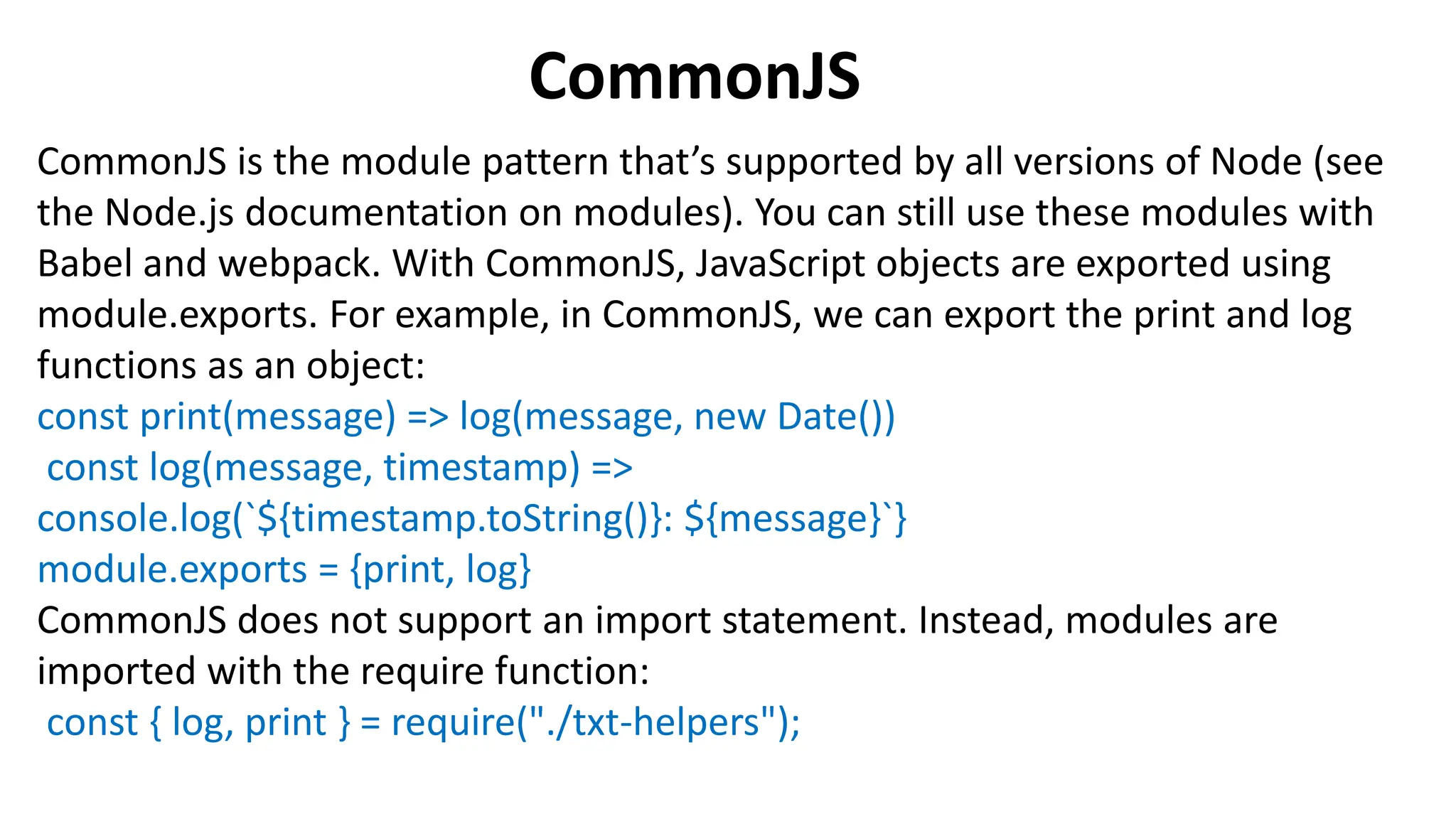 CommonJS

CommonJS is the module pattern that's supported by all versions of Node (see the Node.js documentation on modules). You can still use these modules with Babel and webpack. With CommonJS, JavaScript objects are exported using module.exports. For example, in CommonJS, we can export the print and log functions as an object:
const print(message) => log(message, new Date())
const log(message, timestamp) =>
console.log(`${timestamp.toString()}: ${message}`}
module.exports = {print, log}
CommonJS does not support an import statement. Instead, modules are imported with the require function:
const { log, print } = require("./txt-helpers");